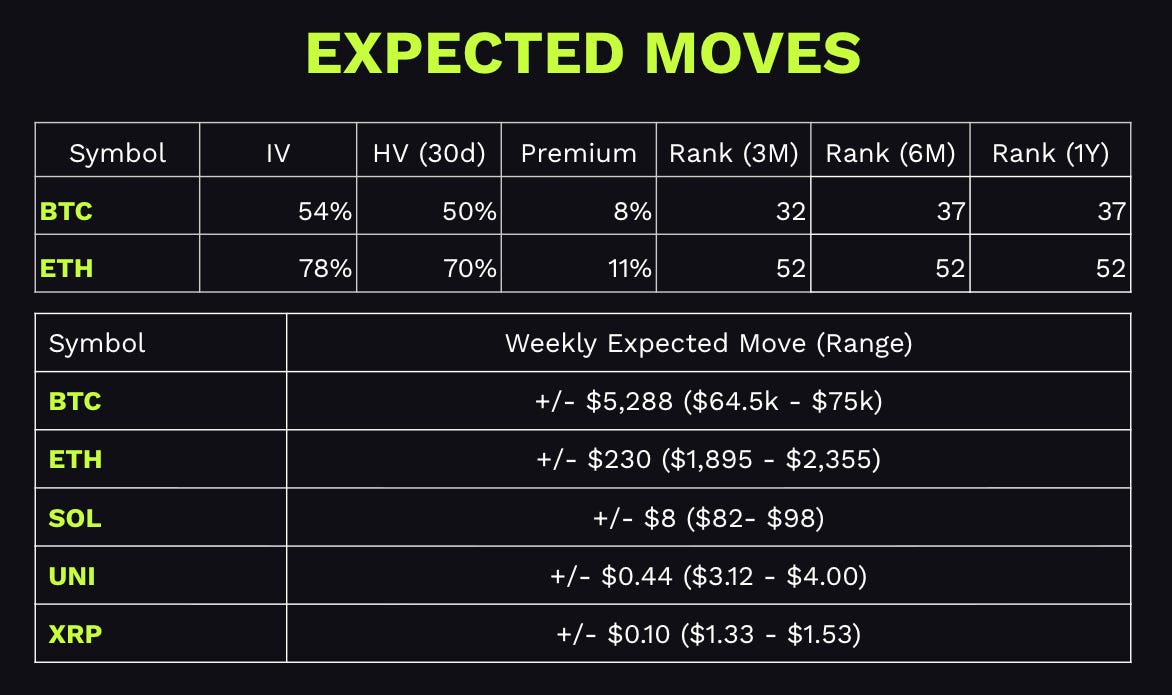 EXPECTED MOVES

| Symbol | IV | HV (30d) | Premium | Rank (3M) | Rank (6M) | Rank (1Y) |
|---|---|---|---|---|---|---|
| BTC | 54% | 50% | 8% | 32 | 37 | 37 |
| ETH | 78% | 70% | 11% | 52 | 52 | 52 |

| Symbol | Weekly Expected Move (Range) |
|---|---|
| BTC | +/- \$5,288 (\$64.5k - \$75k) |
| ETH | +/- \$230 (\$1,895 - \$2,355) |
| SOL | +/- \$8 (\$82- \$98) |
| UNI | +/- \$0.44 (\$3.12 - \$4.00) |
| XRP | +/- \$0.10 (\$1.33 - \$1.53) |